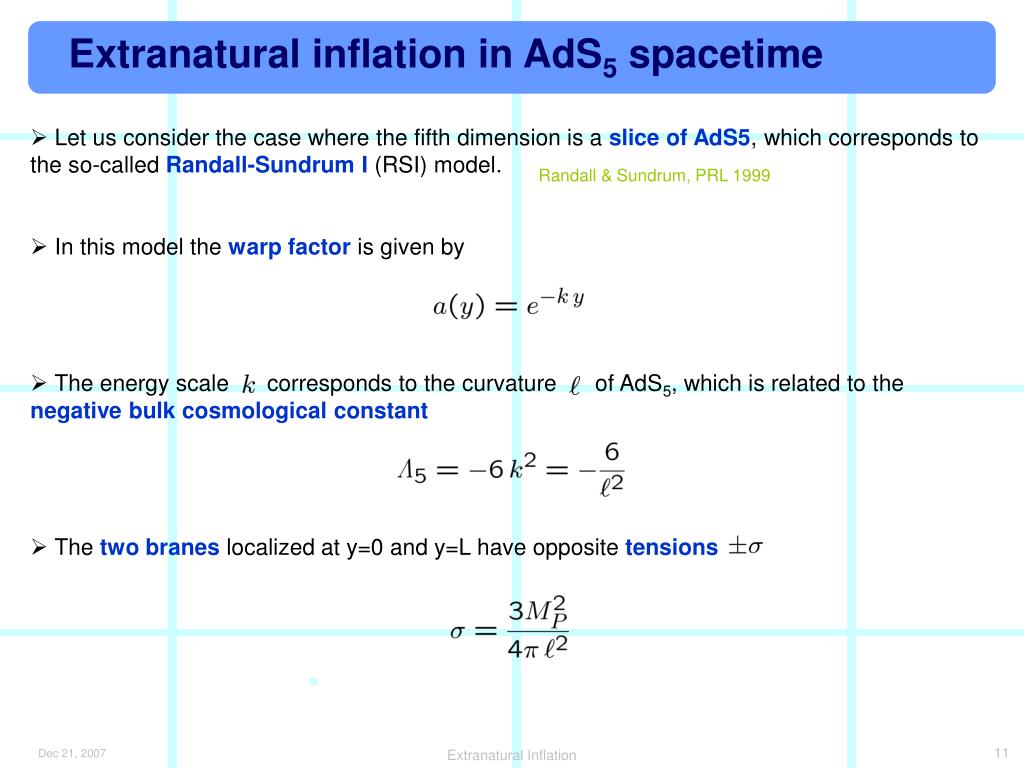 Extranatural inflation in AdS$_5$ spacetime

➢ Let us consider the case where the fifth dimension is a slice of AdS5, which corresponds to the so-called Randall-Sundrum I (RSI) model.

Randall & Sundrum, PRL 1999

➢ In this model the warp factor is given by

$a(y) = e^{-k\,y}$

➢ The energy scale $k$ corresponds to the curvature $\ell$ of AdS$_5$, which is related to the negative bulk cosmological constant

$\Lambda_5 = -6\,k^2 = -\frac{6}{\ell^2}$

➢ The two branes localized at y=0 and y=L have opposite tensions $\pm\sigma$

$\sigma = \frac{3M_P^2}{4\pi\,\ell^2}$

Dec 21, 2007

Extranatural Inflation

11